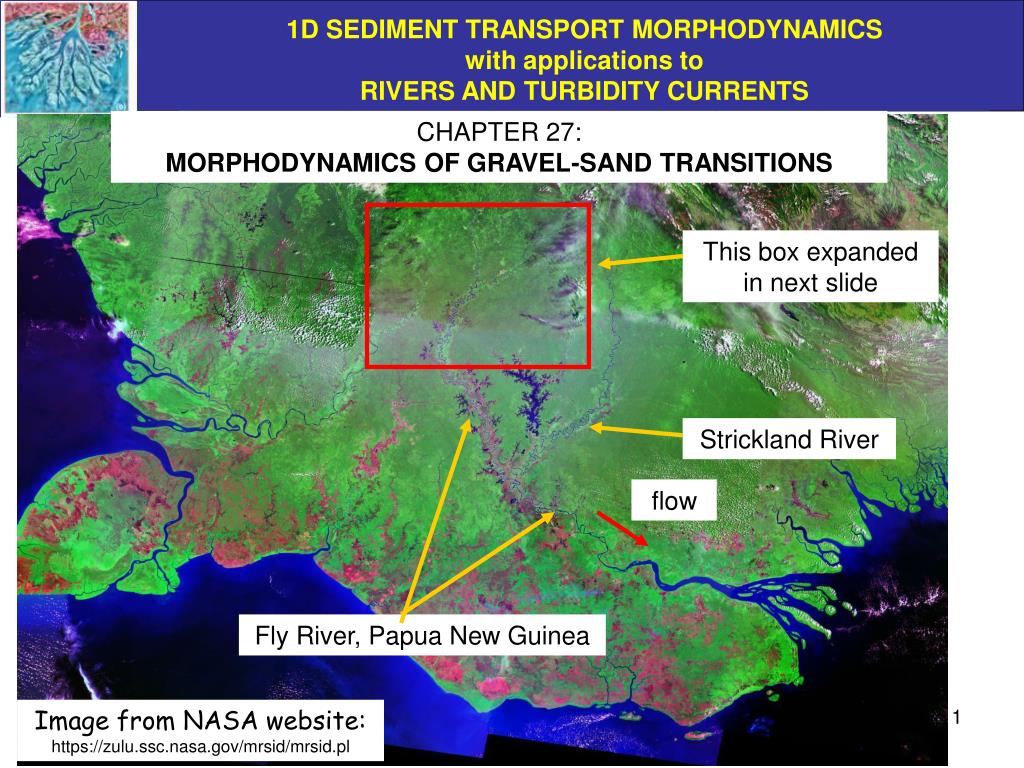 1D SEDIMENT TRANSPORT MORPHODYNAMICS
with applications to
RIVERS AND TURBIDITY CURRENTS

CHAPTER 27:
MORPHODYNAMICS OF GRAVEL-SAND TRANSITIONS

This box expanded in next slide

Strickland River

flow

Fly River, Papua New Guinea

Image from NASA website:
https://zulu.ssc.nasa.gov/mrsid/mrsid.pl

1